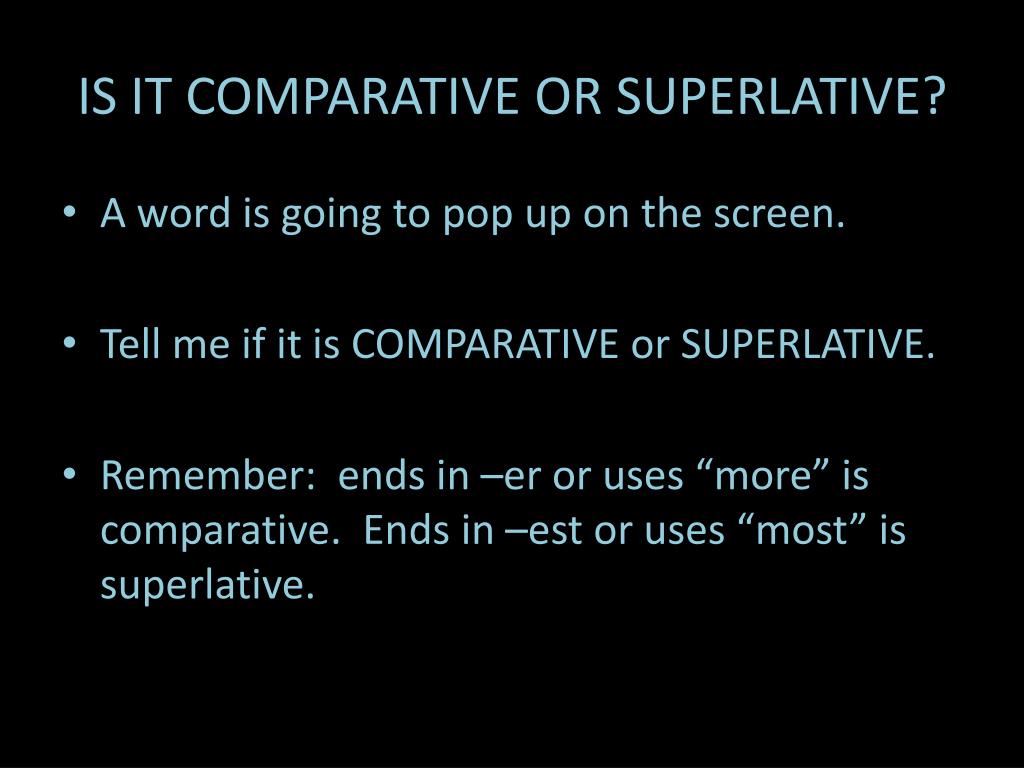 IS IT COMPARATIVE OR SUPERLATIVE?

• A word is going to pop up on the screen.

• Tell me if it is COMPARATIVE or SUPERLATIVE.

• Remember: ends in –er or uses “more” is comparative. Ends in –est or uses “most” is superlative.